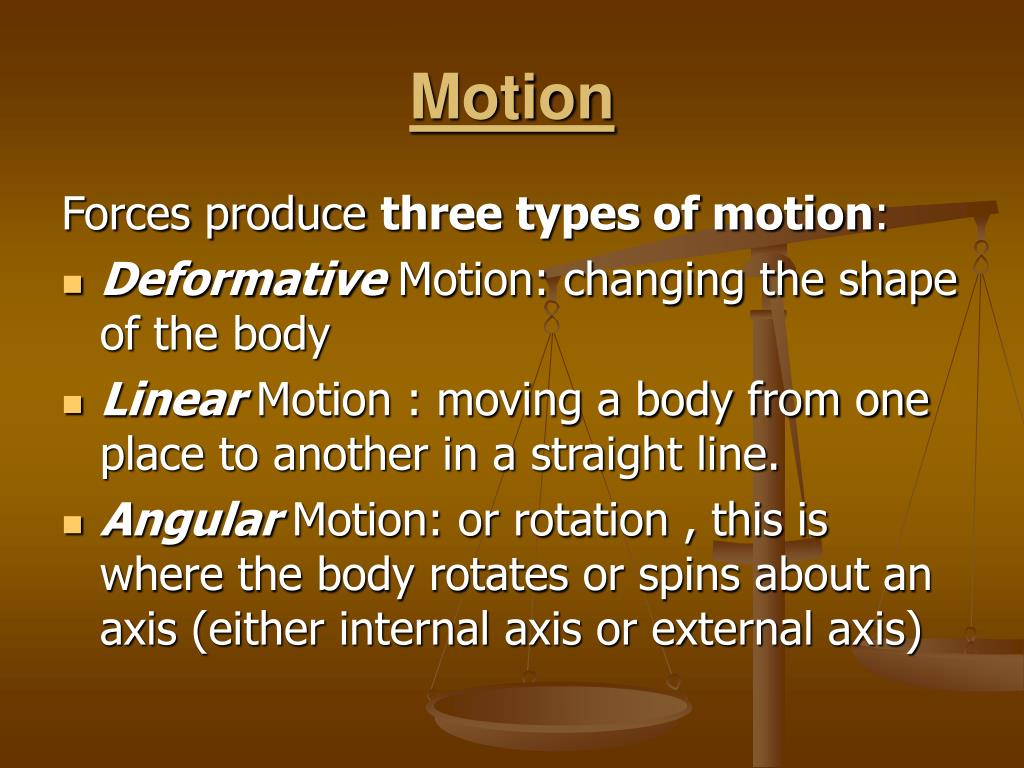 Motion

Forces produce three types of motion:

- Deformative Motion: changing the shape of the body
- Linear Motion : moving a body from one place to another in a straight line.
- Angular Motion: or rotation , this is where the body rotates or spins about an axis (either internal axis or external axis)